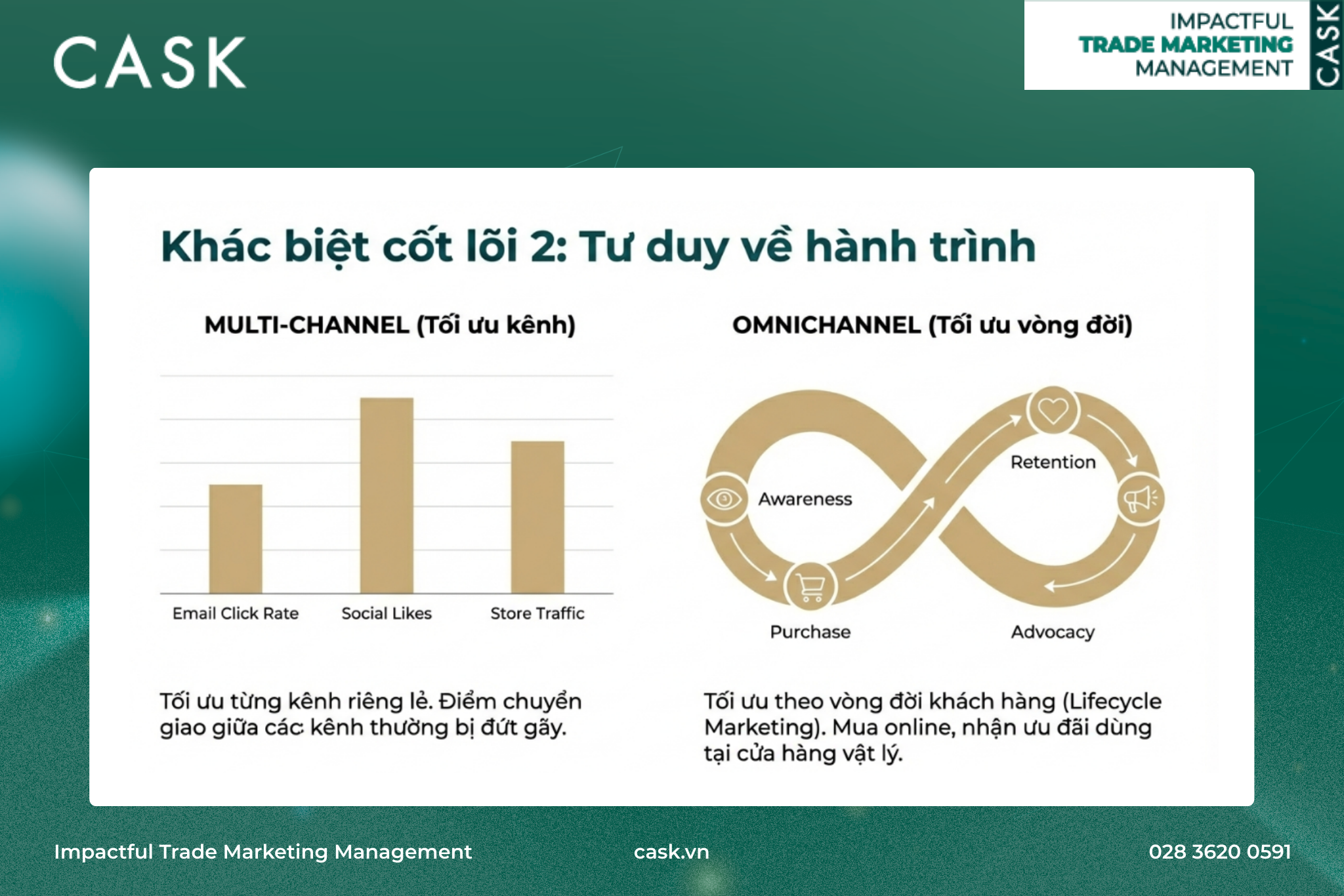 CASK

IMPACTFUL
TRADE MARKETING
MANAGEMENT
CASK

Khác biệt cốt lõi 2: Tư duy về hành trình

MULTI-CHANNEL (Tối ưu kênh)

Email Click Rate
Social Likes
Store Traffic

Tối ưu từng kênh riêng lẻ. Điểm chuyển giao giữa các kênh thường bị đứt gãy.

OMNICHANNEL (Tối ưu vòng đời)

Awareness
Retention
Purchase
Advocacy

Tối ưu theo vòng đời khách hàng (Lifecycle Marketing). Mua online, nhận ưu đãi dùng tại cửa hàng vật lý.

Impactful Trade Marketing Management
cask.vn
028 3620 0591